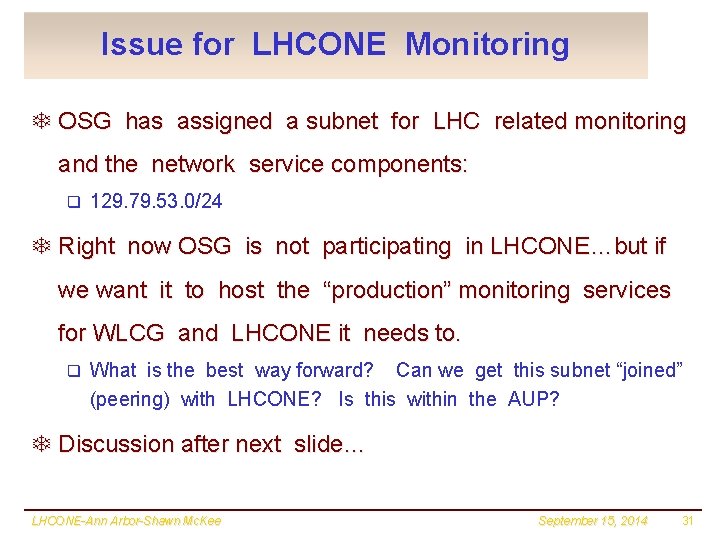 Issue for LHCONE Monitoring

OSG has assigned a subnet for LHC related monitoring and the network service components:

129.79.53.0/24

Right now OSG is not participating in LHCONE…but if we want it to host the “production” monitoring services for WLCG and LHCONE it needs to.

What is the best way forward? Can we get this subnet “joined” (peering) with LHCONE? Is this within the AUP?

Discussion after next slide…

LHCONE-Ann Arbor-Shawn McKee

September 15, 2014

31